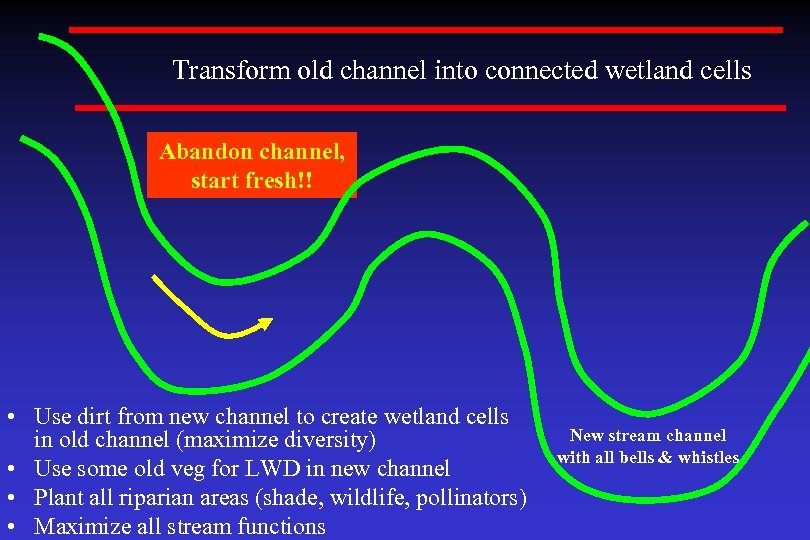 Transform old channel into connected wetland cells

Abandon channel, start fresh!!

New stream channel with all bells & whistles

• Use dirt from new channel to create wetland cells in old channel (maximize diversity)
• Use some old veg for LWD in new channel
• Plant all riparian areas (shade, wildlife, pollinators)
• Maximize all stream functions